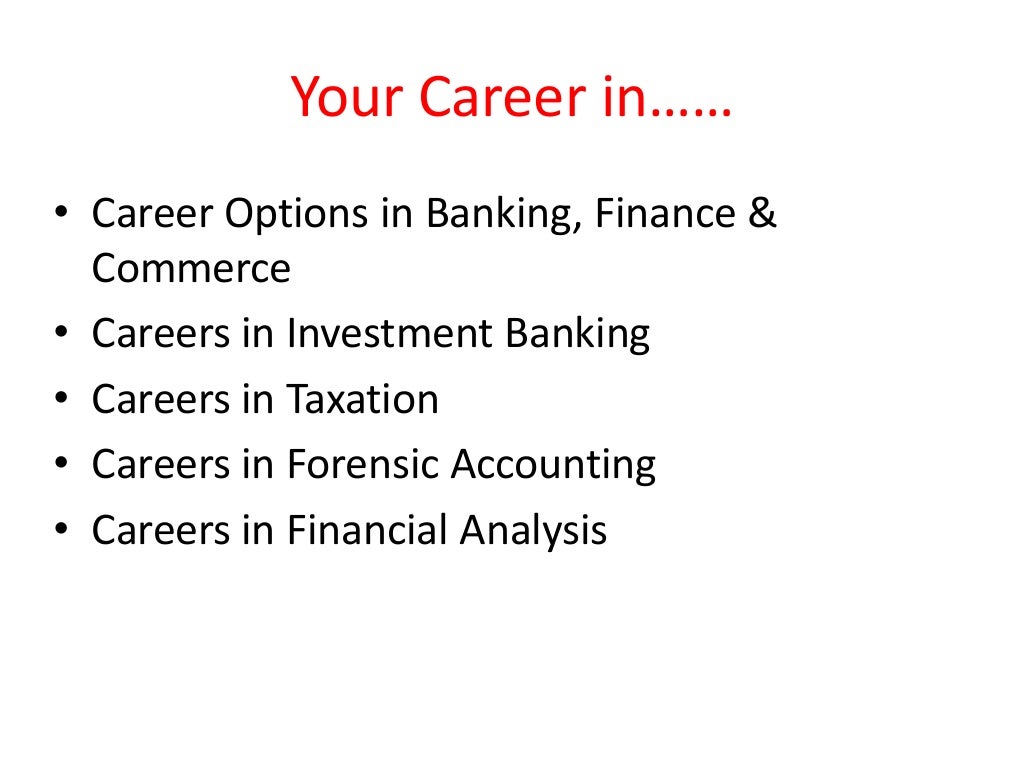 Your Career in……

• Career Options in Banking, Finance & Commerce
• Careers in Investment Banking
• Careers in Taxation
• Careers in Forensic Accounting
• Careers in Financial Analysis